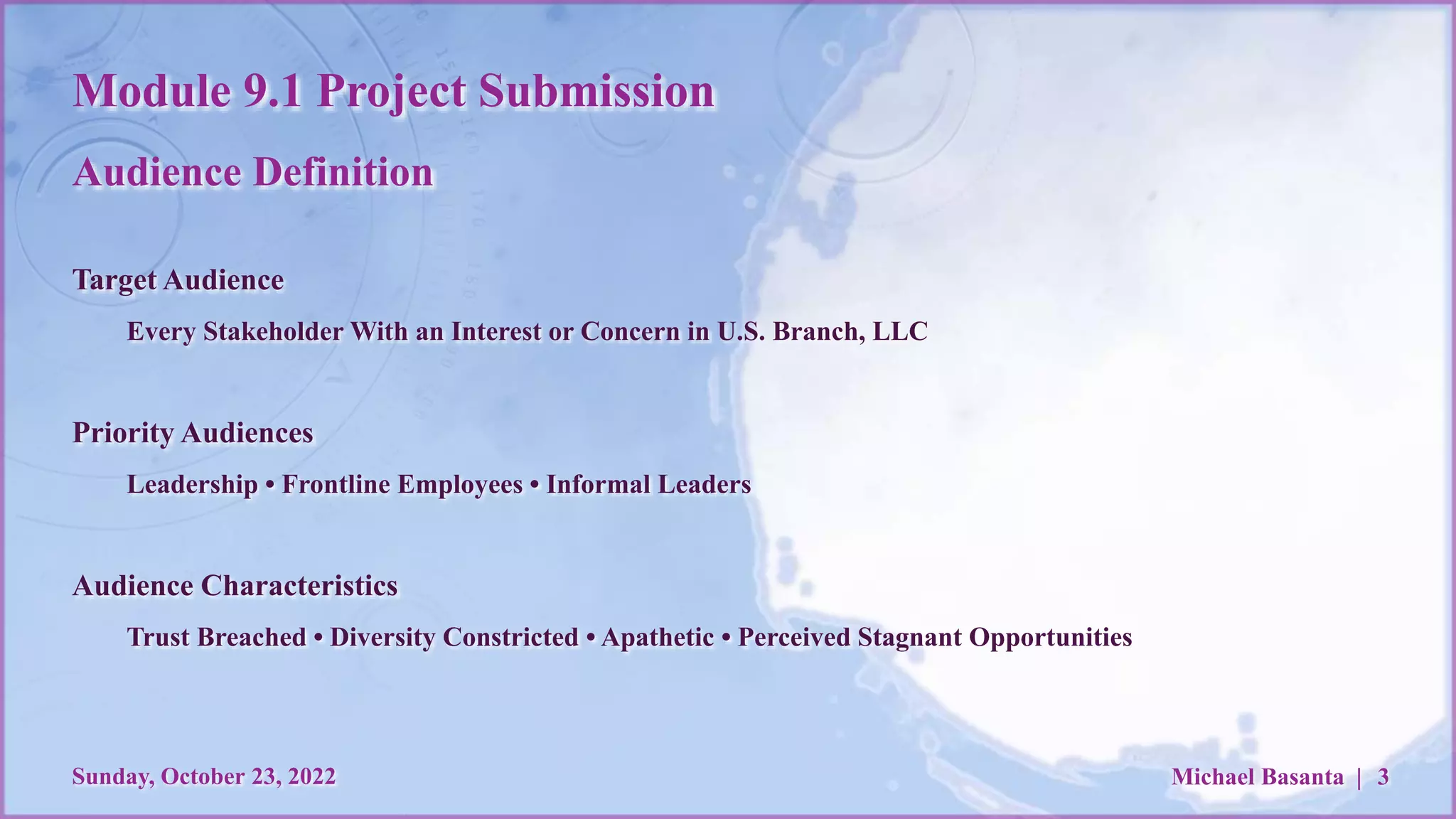 Module 9.1 Project Submission

Audience Definition

Target Audience

Every Stakeholder With an Interest or Concern in U.S. Branch, LLC

Priority Audiences

Leadership • Frontline Employees • Informal Leaders

Audience Characteristics

Trust Breached • Diversity Constricted • Apathetic • Perceived Stagnant Opportunities

Sunday, October 23, 2022

Michael Basanta | 3